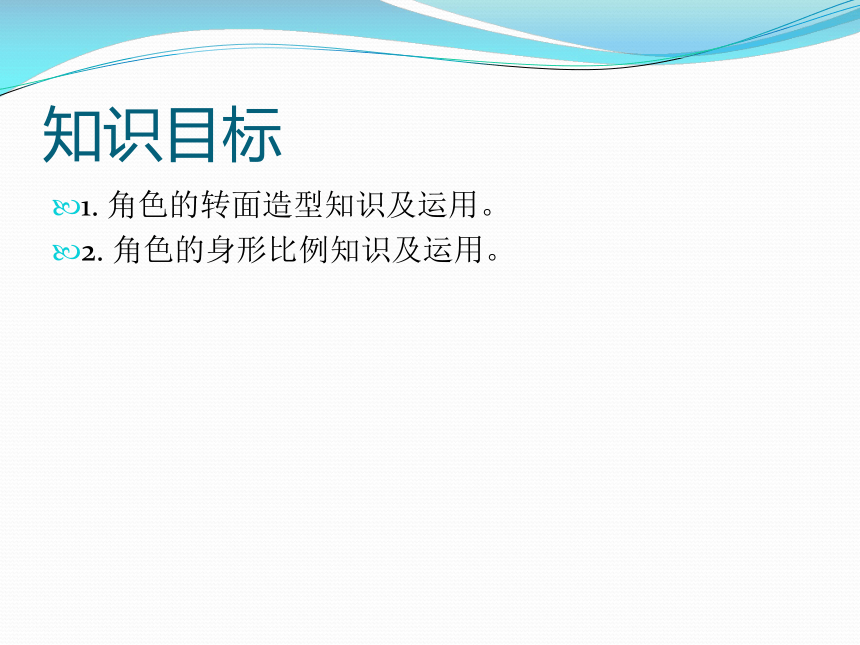 知识目标

1. 角色的转面造型知识及运用。

2. 角色的身形比例知识及运用。